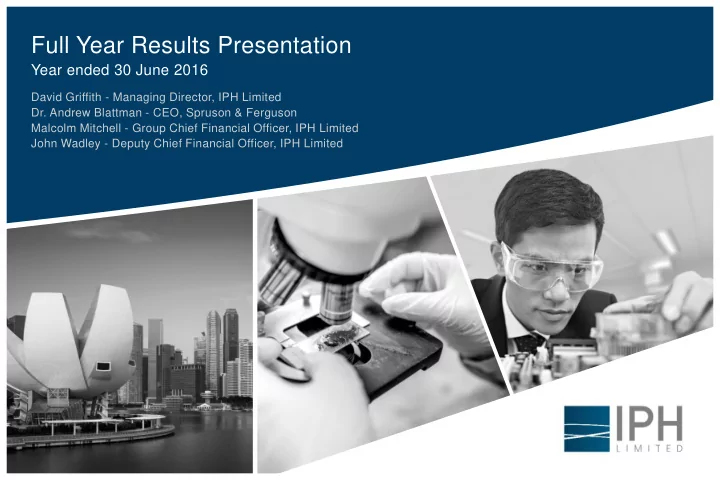 Full Year Results Presentation
Year ended 30 June 2016

David Griffith - Managing Director, IPH Limited
Dr. Andrew Blattman - CEO, Spruson & Ferguson
Malcolm Mitchell - Group Chief Financial Officer, IPH Limited
John Wadley - Deputy Chief Financial Officer, IPH Limited

IPH
LIMITED